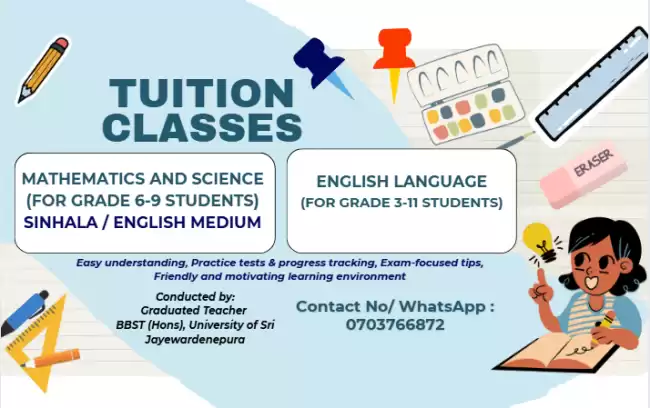 TUITION CLASSES

MATHEMATICS AND SCIENCE (FOR GRADE 6-9 STUDENTS)
SINHALA / ENGLISH MEDIUM

ENGLISH LANGUAGE
(FOR GRADE 3-11 STUDENTS)

ERASER

Easy understanding, Practice tests & progress tracking, Exam-focused tips, Friendly and motivating learning environment

Conducted by:
Graduated Teacher
BBST (Hons), University of Sri Jayewardenepura

Contact No/ WhatsApp :
0703766872